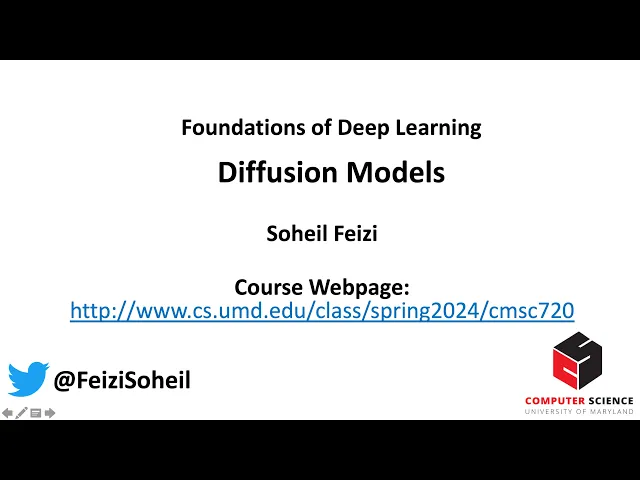 Foundations of Deep Learning

Diffusion Models

Soheil Feizi

Course Webpage:
http://www.cs.umd.edu/class/spring2024/cmsc720

@FeiziSoheil

COMPUTER SCIENCE
UNIVERSITY OF MARYLAND